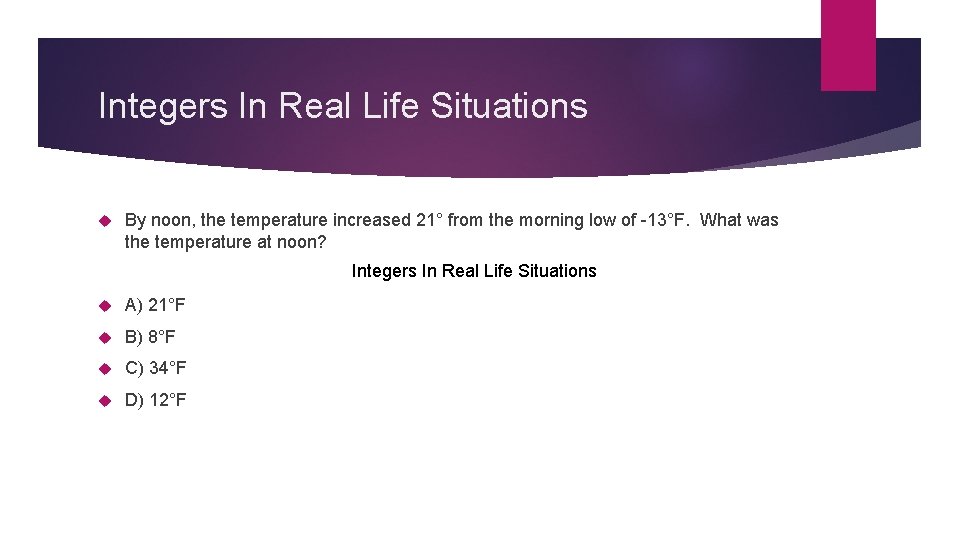 Integers In Real Life Situations

By noon, the temperature increased 21° from the morning low of -13°F. What was the temperature at noon?

Integers In Real Life Situations

A) 21°F

B) 8°F

C) 34°F

D) 12°F